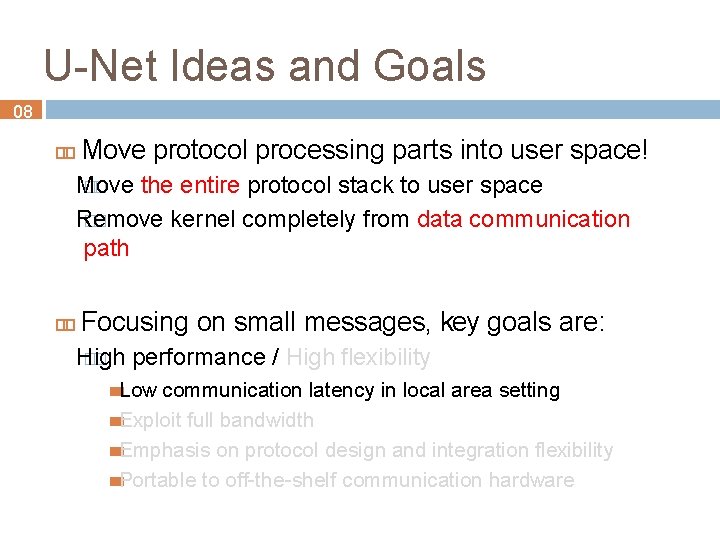 U-Net Ideas and Goals

08

Move protocol processing parts into user space!

Move the entire protocol stack to user space

Remove kernel completely from data communication path

Focusing on small messages, key goals are:

High performance / High flexibility

Low communication latency in local area setting

Exploit full bandwidth

Emphasis on protocol design and integration flexibility

Portable to off-the-shelf communication hardware